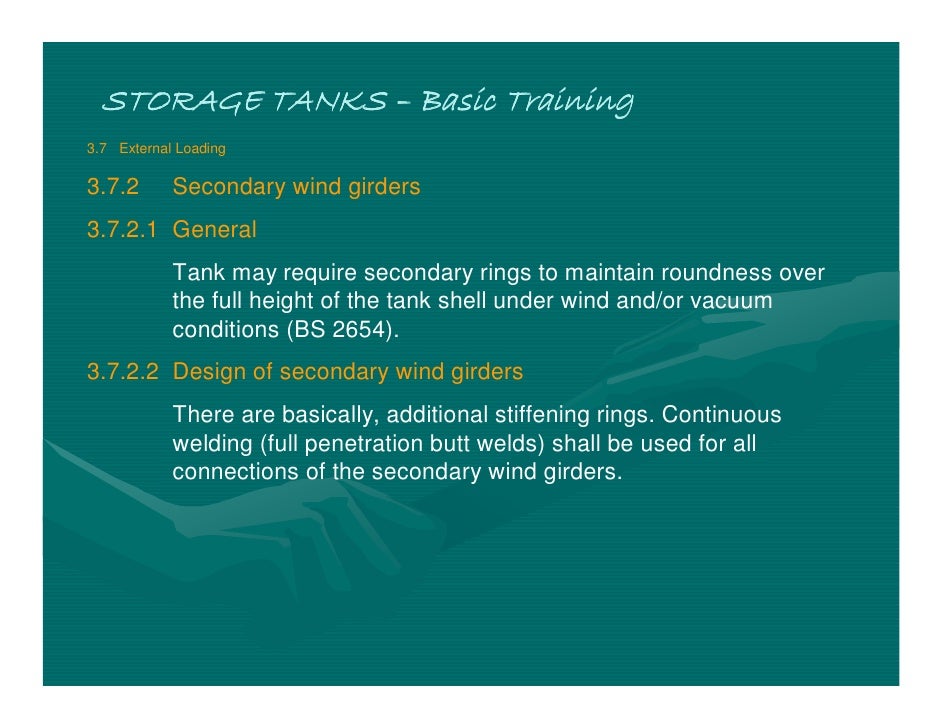 STORAGE TANKS – Basic Training

3.7 External Loading

3.7.2 Secondary wind girders

3.7.2.1 General

Tank may require secondary rings to maintain roundness over the full height of the tank shell under wind and/or vacuum conditions (BS 2654).

3.7.2.2 Design of secondary wind girders

There are basically, additional stiffening rings. Continuous welding (full penetration butt welds) shall be used for all connections of the secondary wind girders.